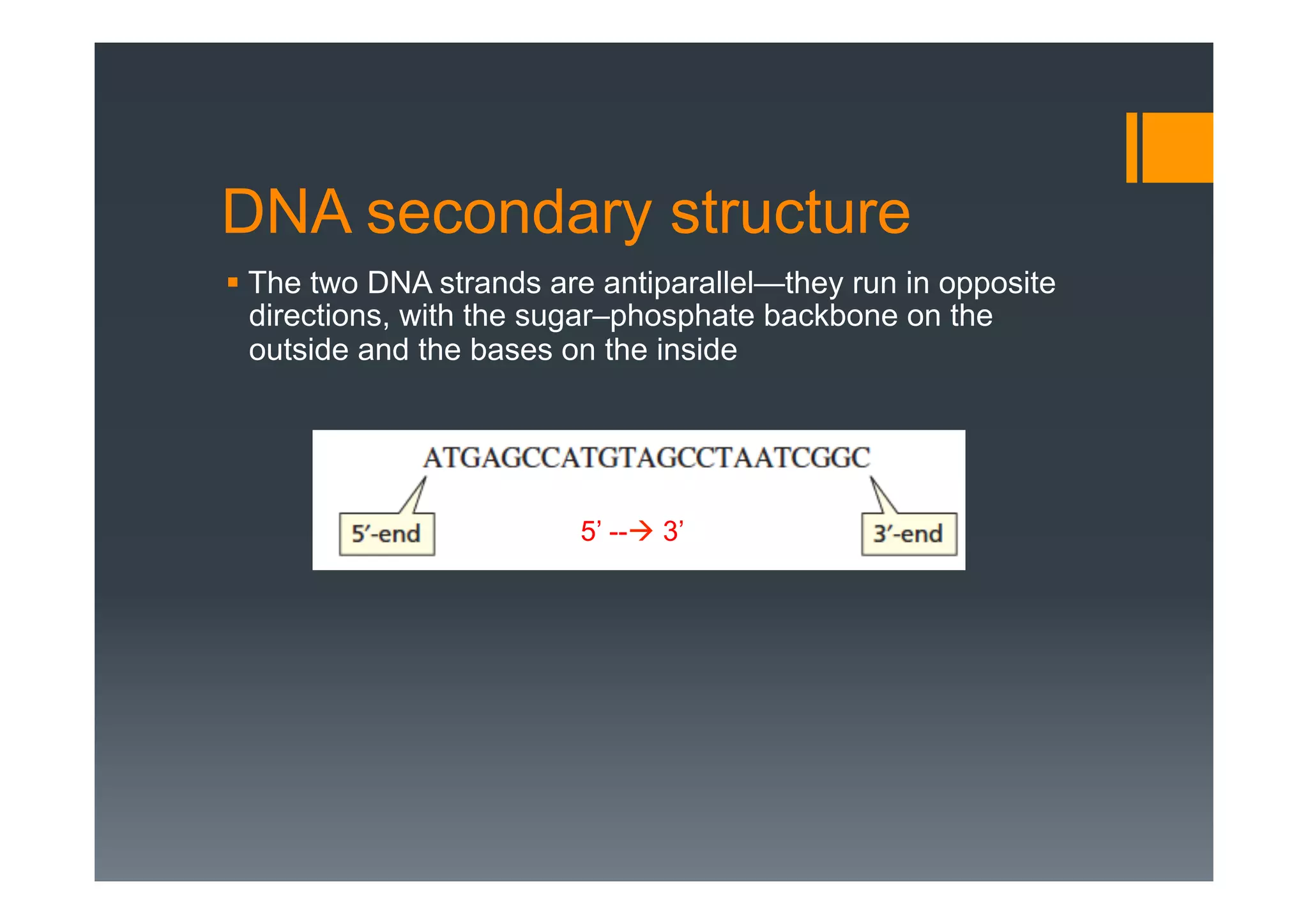 DNA secondary structure

▪ The two DNA strands are antiparallel—they run in opposite directions, with the sugar–phosphate backbone on the outside and the bases on the inside

ATGAGCCATGTAGCCTAATCGGC

5′-end

5’ --→ 3’

3′-end